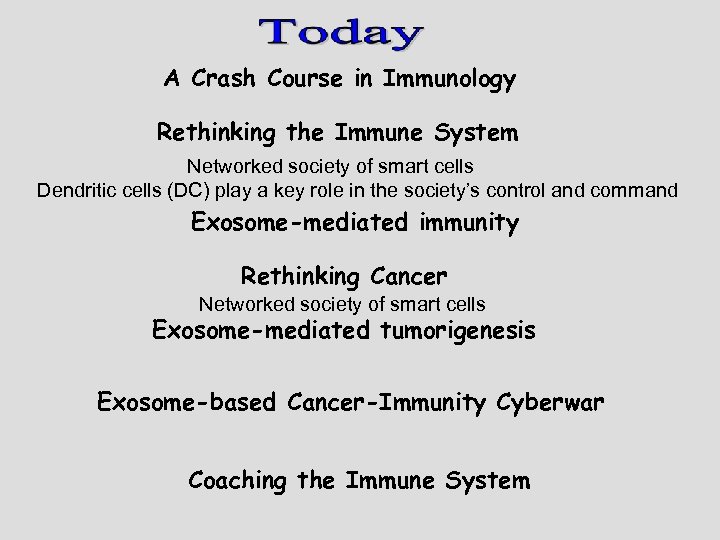 Today

A Crash Course in Immunology

Rethinking the Immune System
Networked society of smart cells
Dendritic cells (DC) play a key role in the society's control and command

Exosome-mediated immunity

Rethinking Cancer
Networked society of smart cells
Exosome-mediated tumorigenesis

Exosome-based Cancer-Immunity Cyberwar

Coaching the Immune System